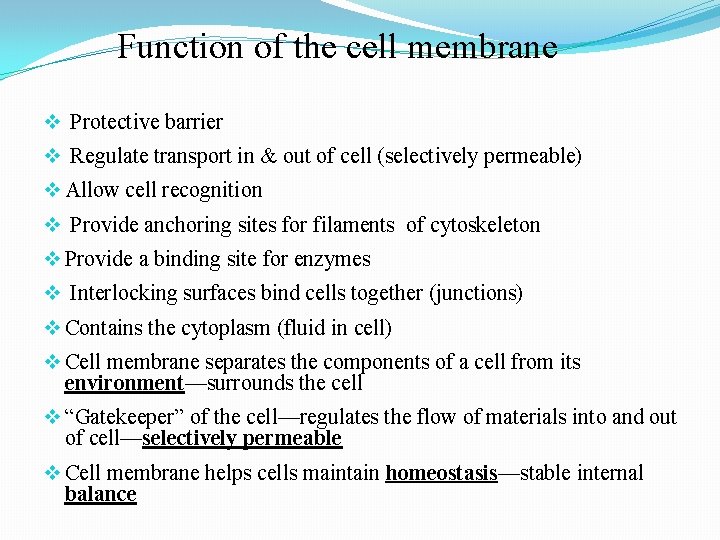 Function of the cell membrane

❖ Protective barrier

❖ Regulate transport in & out of cell (selectively permeable)

❖ Allow cell recognition

❖ Provide anchoring sites for filaments of cytoskeleton

❖ Provide a binding site for enzymes

❖ Interlocking surfaces bind cells together (junctions)

❖ Contains the cytoplasm (fluid in cell)

❖ Cell membrane separates the components of a cell from its environment—surrounds the cell

❖ "Gatekeeper" of the cell—regulates the flow of materials into and out of cell—selectively permeable

❖ Cell membrane helps cells maintain homeostasis—stable internal balance